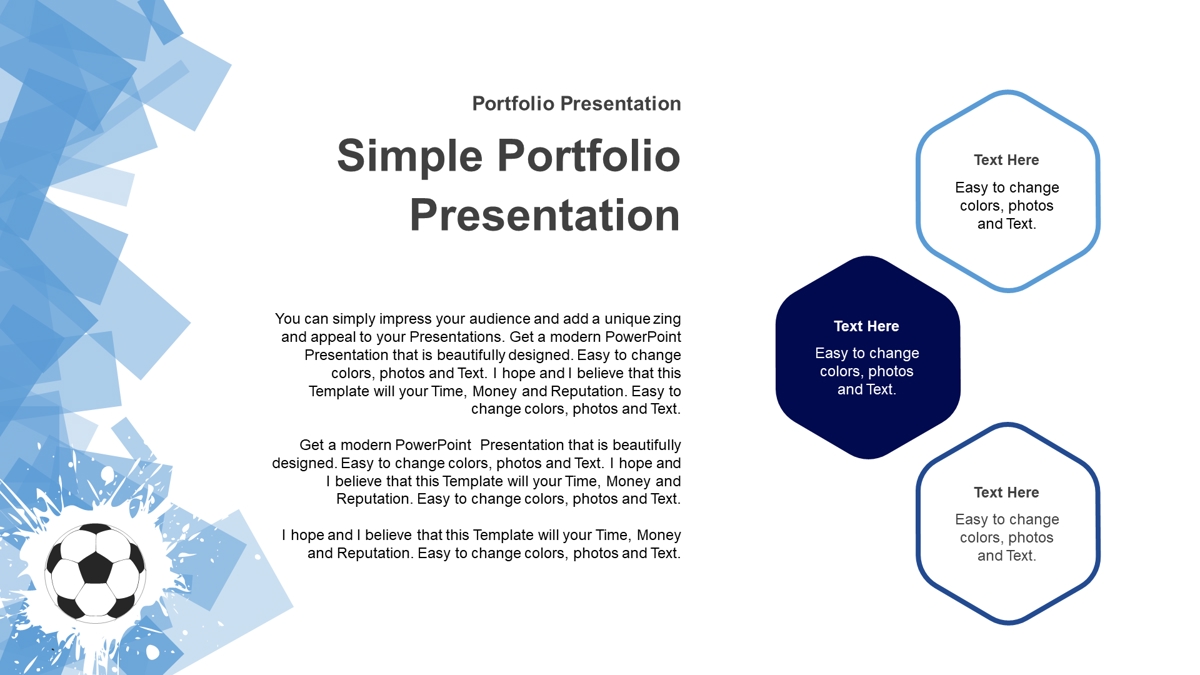 Portfolio Presentation

Simple Portfolio Presentation

You can simply impress your audience and add a unique zing and appeal to your Presentations. Get a modern PowerPoint Presentation that is beautifully designed. Easy to change colors, photos and Text. I hope and I believe that this Template will your Time, Money and Reputation. Easy to change colors, photos and Text.

Get a modern PowerPoint Presentation that is beautifully designed. Easy to change colors, photos and Text. I hope and I believe that this Template will your Time, Money and Reputation. Easy to change colors, photos and Text.

I hope and I believe that this Template will your Time, Money and Reputation. Easy to change colors, photos and Text.

Text Here

Easy to change colors, photos and Text.

Text Here

Easy to change colors, photos and Text.

Text Here

Easy to change colors, photos and Text.